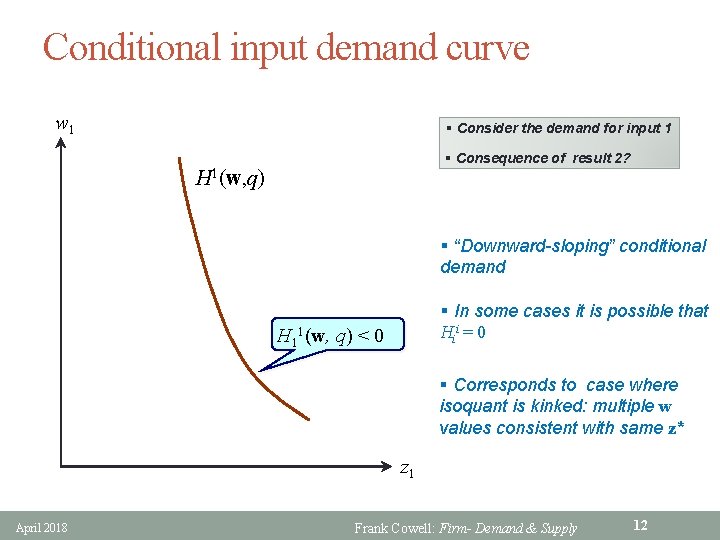 Conditional input demand curve

$w_1$

$H^1(\mathbf{w},q)$

$H_1^1(\mathbf{w}, q) < 0$

$z_1$

▪ Consider the demand for input 1

▪ Consequence of result 2?

▪ "Downward-sloping" conditional demand

▪ In some cases it is possible that $H_i^i = 0$

▪ Corresponds to case where isoquant is kinked: multiple $\mathbf{w}$ values consistent with same $\mathbf{z}$*

April 2018

Frank Cowell: Firm- Demand & Supply

12